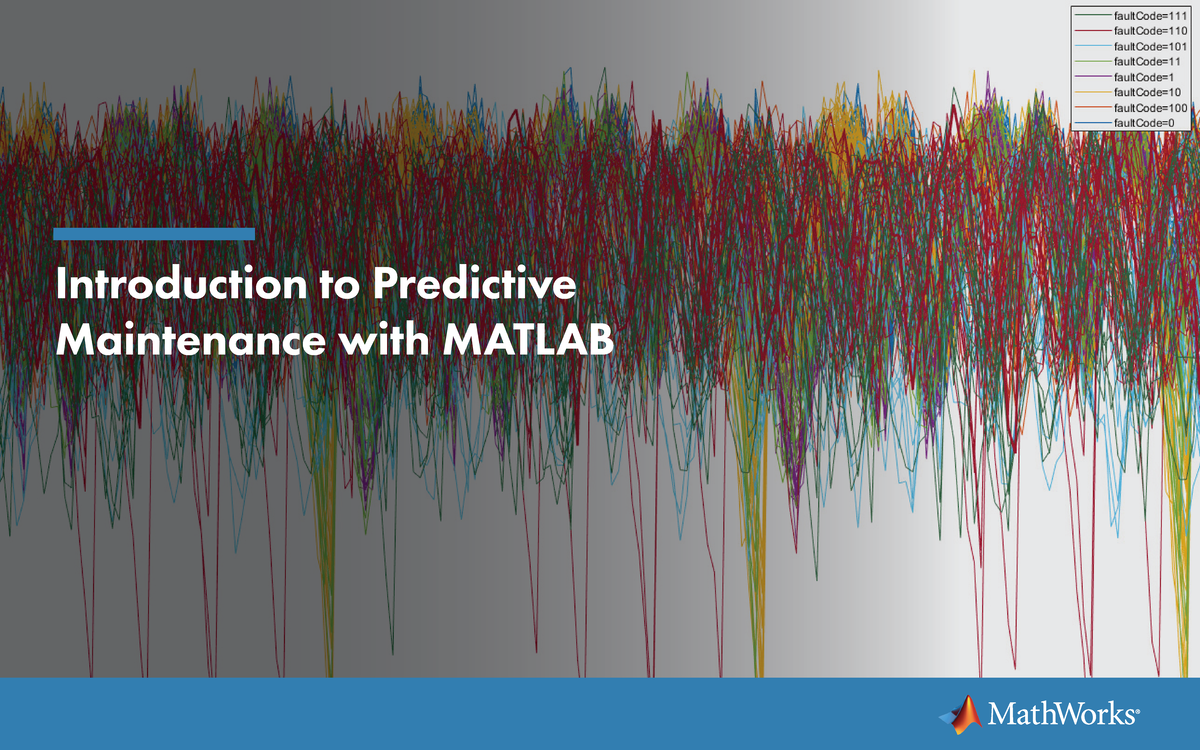 faultCode=111
faultCode=110
faultCode=101
faultCode=11
faultCode=1
faultCode=10
faultCode=100
faultCode=0

Introduction to Predictive Maintenance with MATLAB

MathWorks®